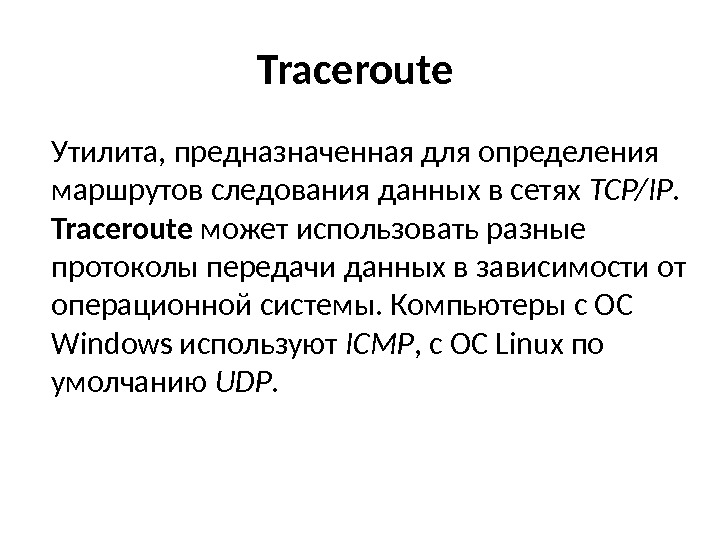 Traceroute

Утилита, предназначенная для определения маршрутов следования данных в сетях TCP/IP. Traceroute может использовать разные протоколы передачи данных в зависимости от операционной системы. Компьютеры с ОС Windows используют ICMP, с ОС Linux по умолчанию UDP.